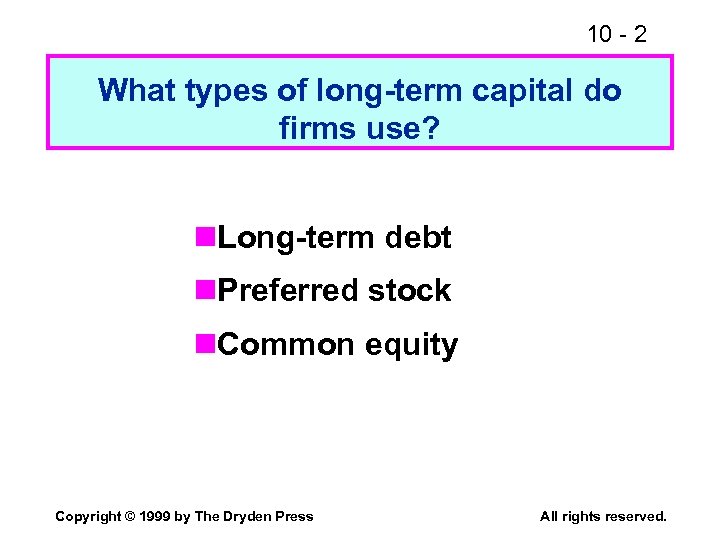 10 - 2

What types of long-term capital do firms use?

Long-term debt
Preferred stock
Common equity

Copyright © 1999 by The Dryden Press

All rights reserved.